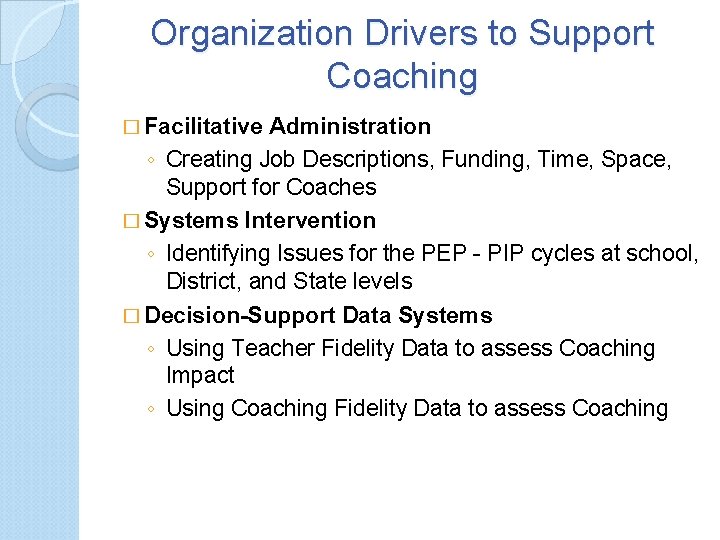 Organization Drivers to Support Coaching

□ Facilitative Administration
◦ Creating Job Descriptions, Funding, Time, Space, Support for Coaches

□ Systems Intervention
◦ Identifying Issues for the PEP - PIP cycles at school, District, and State levels

□ Decision-Support Data Systems
◦ Using Teacher Fidelity Data to assess Coaching Impact
◦ Using Coaching Fidelity Data to assess Coaching